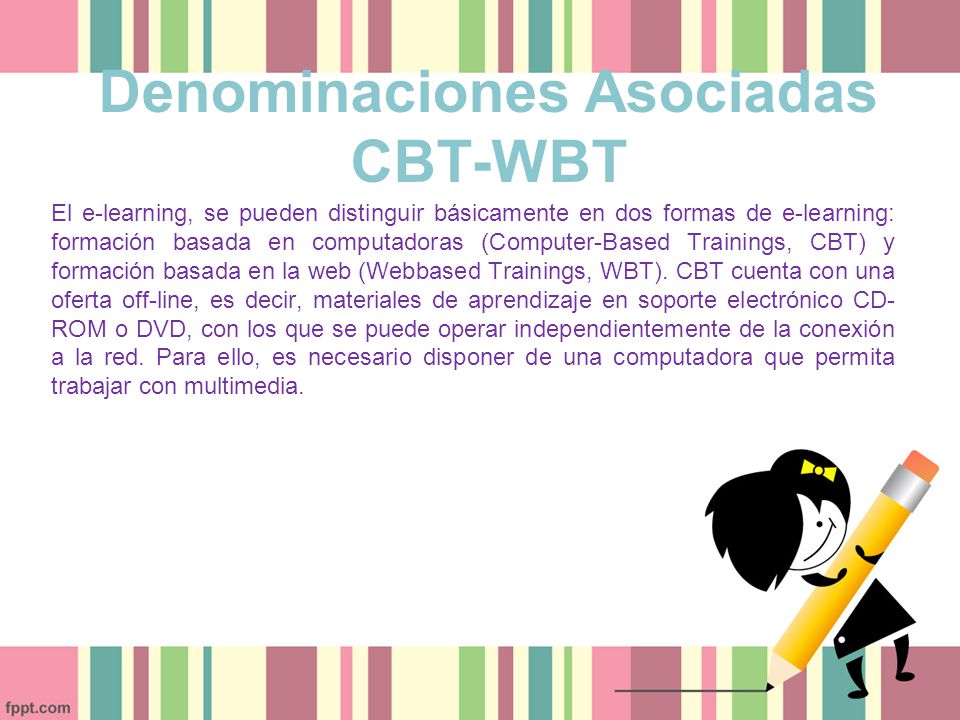 Denominaciones Asociadas CBT-WBT

El e-learning, se pueden distinguir básicamente en dos formas de e-learning: formación basada en computadoras (Computer-Based Trainings, CBT) y formación basada en la web (Webbased Trainings, WBT). CBT cuenta con una oferta off-line, es decir, materiales de aprendizaje en soporte electrónico CD-ROM o DVD, con los que se puede operar independientemente de la conexión a la red. Para ello, es necesario disponer de una computadora que permita trabajar con multimedia.

fppt.com